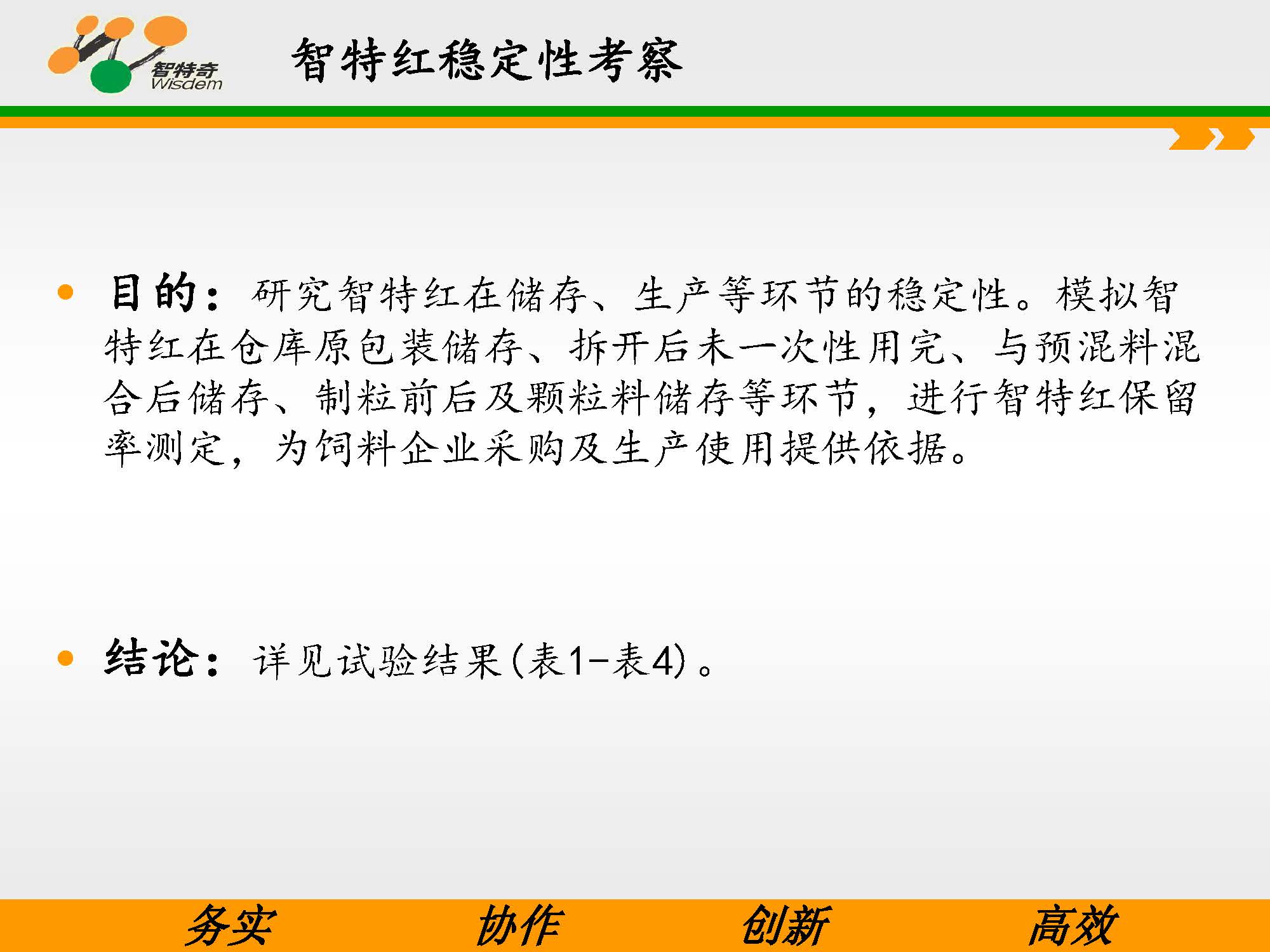 智特奇
Wisdem

智特红稳定性考察

• 目的：研究智特红在储存、生产等环节的稳定性。模拟智特红在仓库原包装储存、拆开后未一次性用完、与预混料混合后储存、制粒前后及颗粒料储存等环节，进行智特红保留率测定，为饲料企业采购及生产使用提供依据。

• 结论：详见试验结果(表1-表4)。

务实 协作 创新 高效